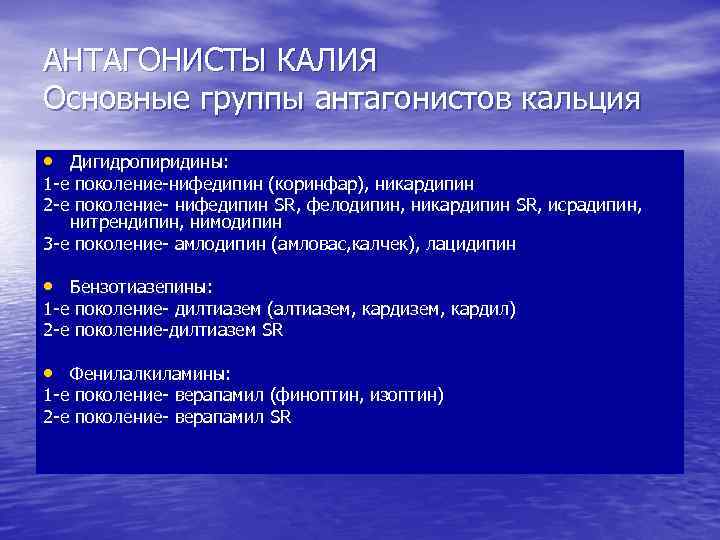 АНТАГОНИСТЫ КАЛИЯ
Основные группы антагонистов кальция

• Дигидропиридины:
1-е поколение-нифедипин (коринфар), никардипин
2-е поколение- нифедипин SR, фелодипин, никардипин SR, исрадипин, нитрендипин, нимодипин
3-е поколение- амлодипин (амловас,калчек), лацидипин

• Бензотиазепины:
1-е поколение- дилтиазем (алтиазем, кардизем, кардил)
2-е поколение-дилтиазем SR

• Фенилалкиламины:
1-е поколение- верапамил (финоптин, изоптин)
2-е поколение- верапамил SR